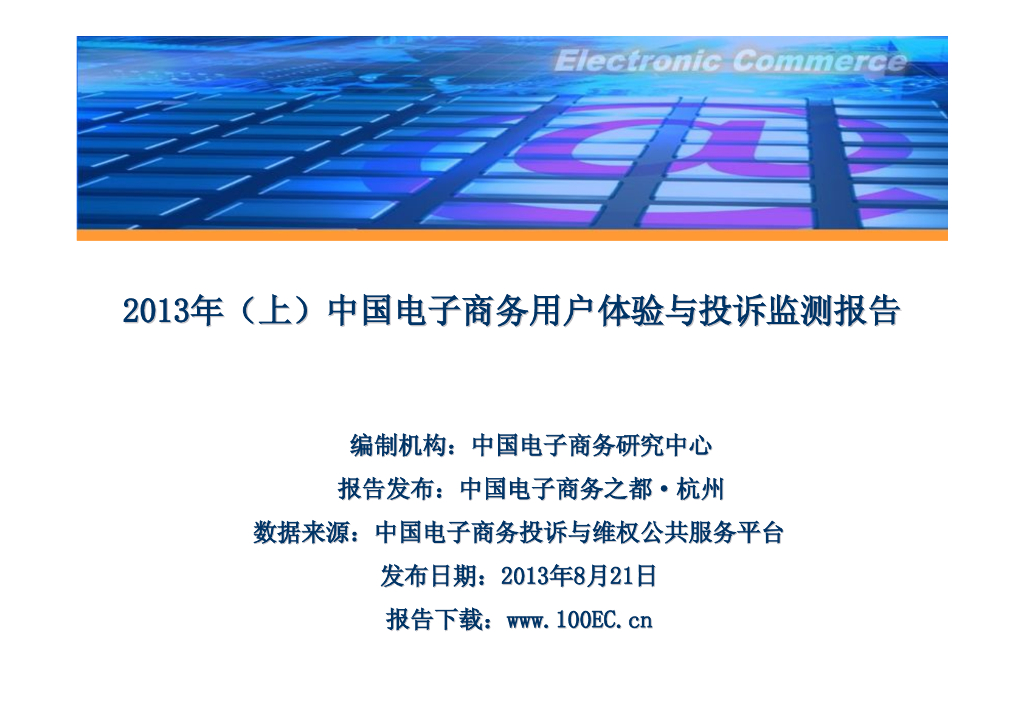 Electronic Commerce

2013年（上）中国电子商务用户体验与投诉监测报告

编制机构：中国电子商务研究中心

报告发布：中国电子商务之都·杭州

数据来源：中国电子商务投诉与维权公共服务平台

发布日期：2013年8月21日

报告下载：www.100EC.cn